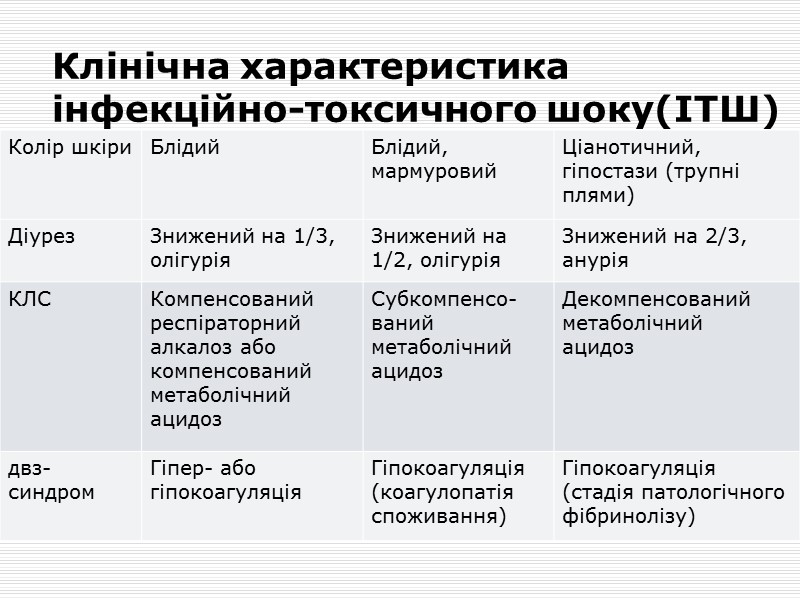 Клінічна характеристика інфекційно-токсичного шоку(ІТШ)

| Колір шкіри | Блідий | Блідий, мармуровий | Ціанотичний, гіпостази (трупні плями) |
|---|---|---|---|
| Діурез | Знижений на 1/3, олігурія | Знижений на 1/2, олігурія | Знижений на 2/3, анурія |
| КЛС | Компенсований респіраторний алкалоз або компенсований метаболічний ацидоз | Субкомпенсований метаболічний ацидоз | Декомпенсований метаболічний ацидоз |
| двз-синдром | Гіпер- або гіпокоагуляція | Гіпокоагуляція (коагулопатія споживання) | Гіпокоагуляція (стадія патологічного фібринолізу) |